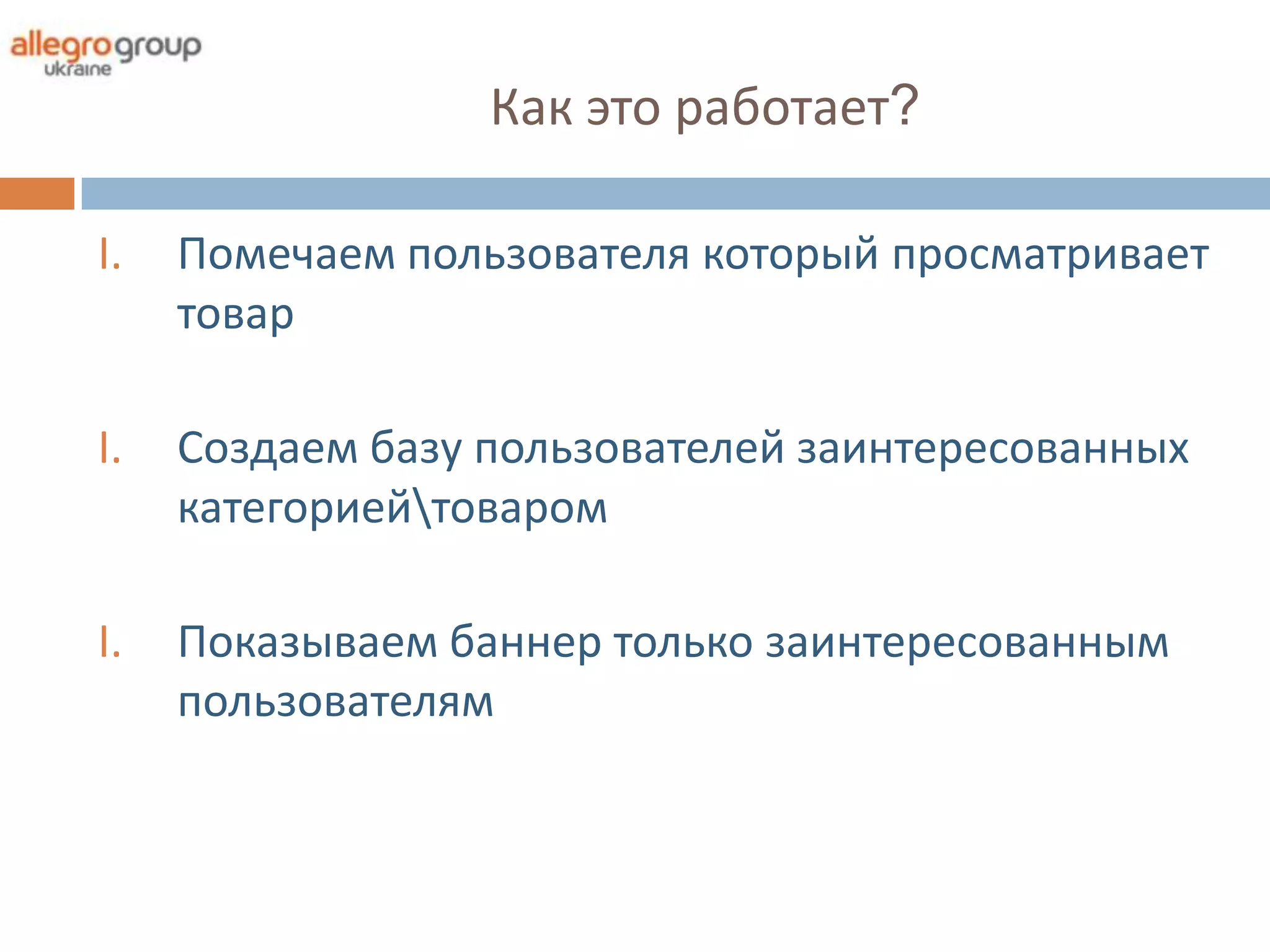 allegrogroup
ukraine

Как это работает?

I. Помечаем пользователя который просматривает товар

I. Создаем базу пользователей заинтересованных категорией\товаром

I. Показываем баннер только заинтересованным пользователям